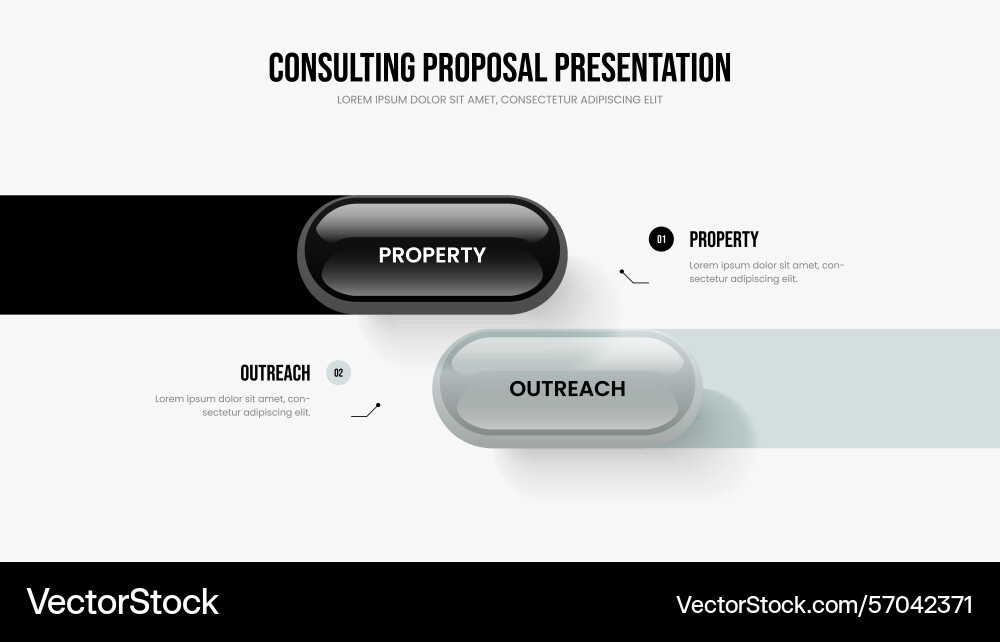 CONSULTING PROPOSAL PRESENTATION

LOREM IPSUM DOLOR SIT AMET, CONSECTETUR ADIPISCING ELIT

PROPERTY

01 PROPERTY

Lorem ipsum dolor sit amet, consectetur adipiscing elit.

OUTREACH 02

Lorem ipsum dolor sit amet, consectetur adipiscing elit.

OUTREACH

VectorStock

VectorStock.com/57042371